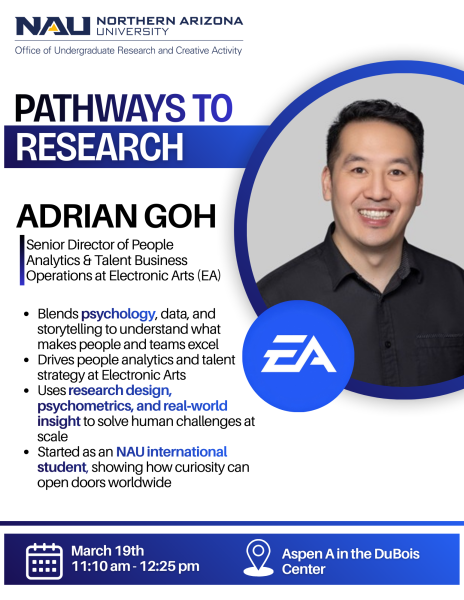 NAU NORTHERN ARIZONA UNIVERSITY
Office of Undergraduate Research and Creative Activity

PATHWAYS TO RESEARCH

ADRIAN GOH

Senior Director of People Analytics & Talent Business Operations at Electronic Arts (EA)

- Blends psychology, data, and storytelling to understand what makes people and teams excel
- Drives people analytics and talent strategy at Electronic Arts
- Uses research design, psychometrics, and real-world insight to solve human challenges at scale
- Started as an NAU international student, showing how curiosity can open doors worldwide

EA

March 19th
11:10 am - 12:25 pm

Aspen A in the DuBois Center